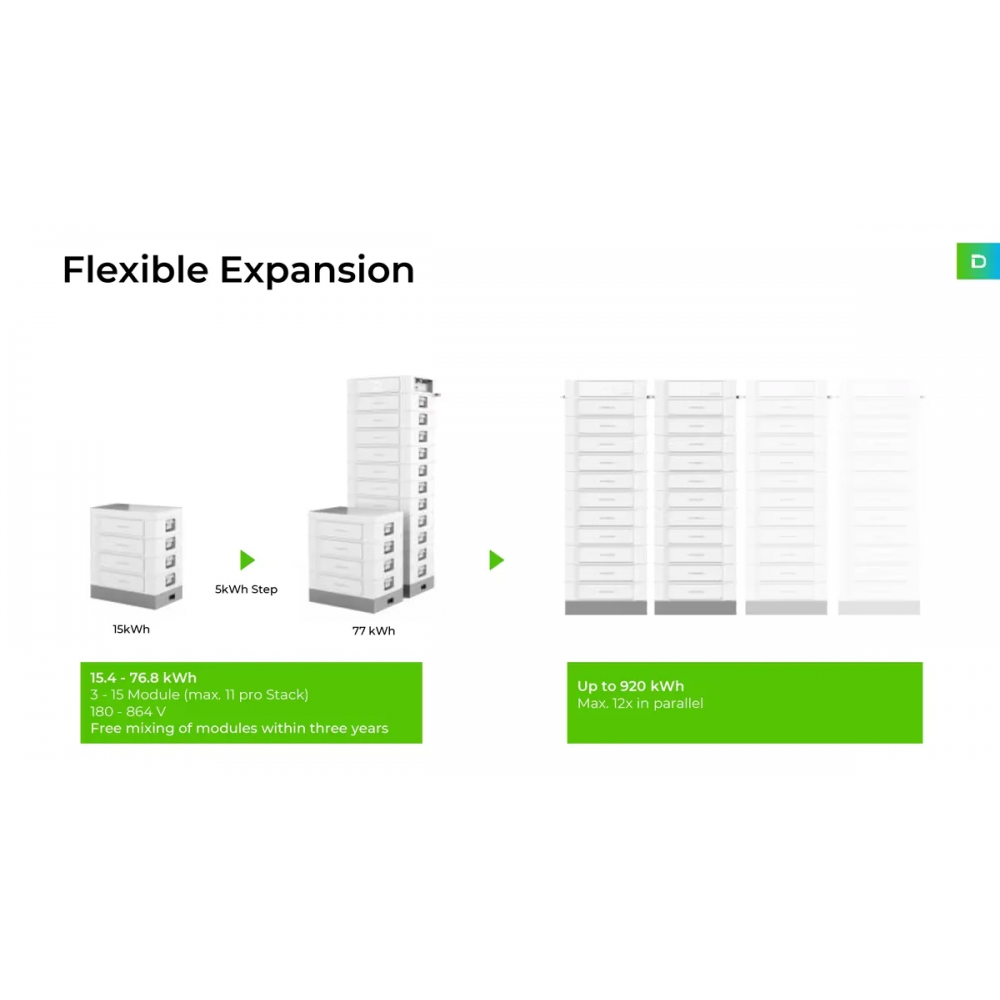 Flexible Expansion

D

15kWh

5kWh Step

77 kWh

15.4 - 76.8 kWh
3 - 15 Module (max. 11 pro Stack)
180 - 864 V
Free mixing of modules within three years

Up to 920 kWh
Max. 12x in parallel